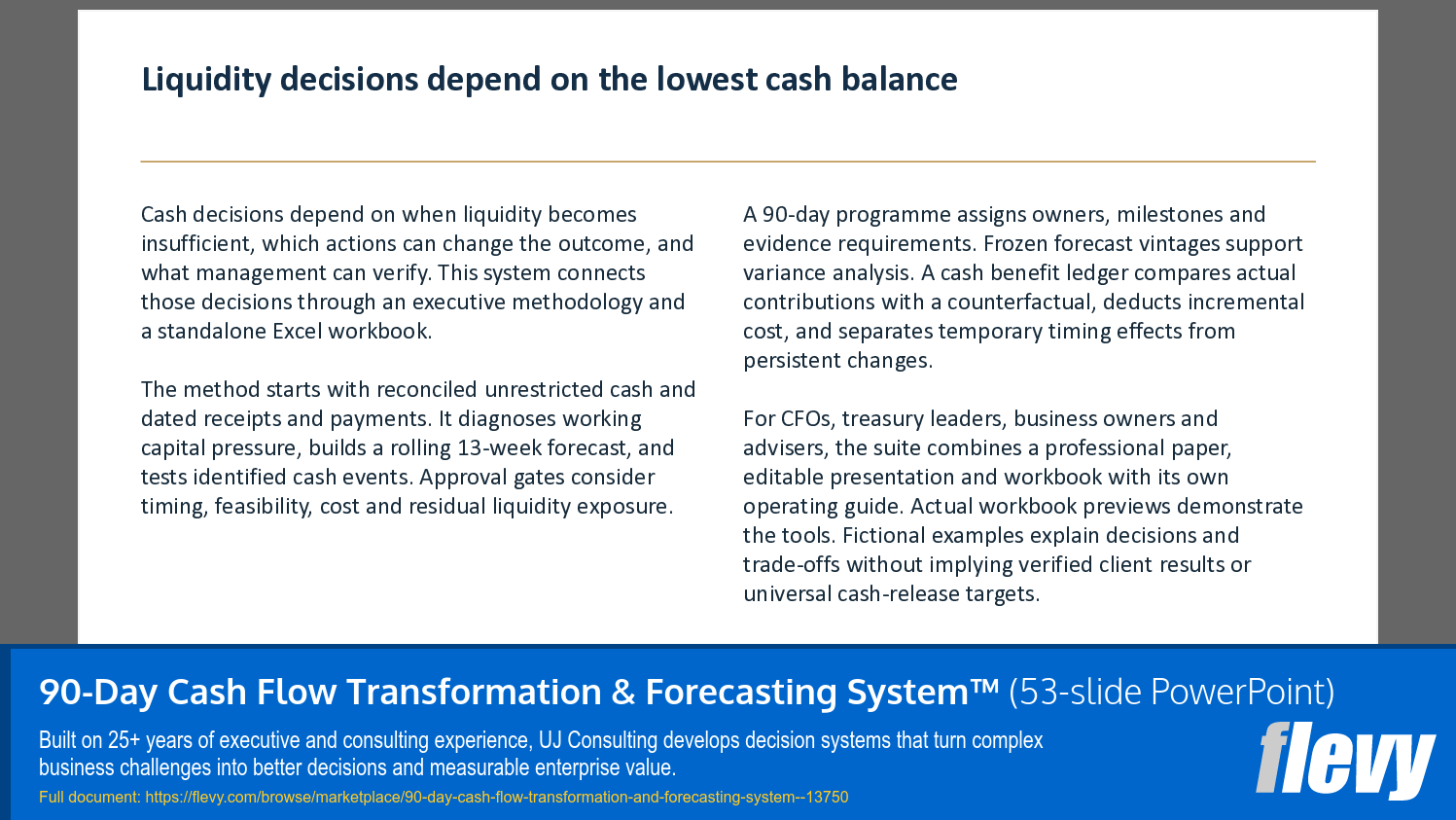 Liquidity decisions depend on the lowest cash balance

Cash decisions depend on when liquidity becomes insufficient, which actions can change the outcome, and what management can verify. This system connects those decisions through an executive methodology and a standalone Excel workbook.

The method starts with reconciled unrestricted cash and dated receipts and payments. It diagnoses working capital pressure, builds a rolling 13-week forecast, and tests identified cash events. Approval gates consider timing, feasibility, cost and residual liquidity exposure.

A 90-day programme assigns owners, milestones and evidence requirements. Frozen forecast vintages support variance analysis. A cash benefit ledger compares actual contributions with a counterfactual, deducts incremental cost, and separates temporary timing effects from persistent changes.

For CFOs, treasury leaders, business owners and advisers, the suite combines a professional paper, editable presentation and workbook with its own operating guide. Actual workbook previews demonstrate the tools. Fictional examples explain decisions and trade-offs without implying verified client results or universal cash-release targets.

90-Day Cash Flow Transformation & Forecasting System™ (53-slide PowerPoint)

Built on 25+ years of executive and consulting experience, UJ Consulting develops decision systems that turn complex business challenges into better decisions and measurable enterprise value.

Full document: https://flevy.com/browse/marketplace/90-day-cash-flow-transformation-and-forecasting-system--13750

flevy